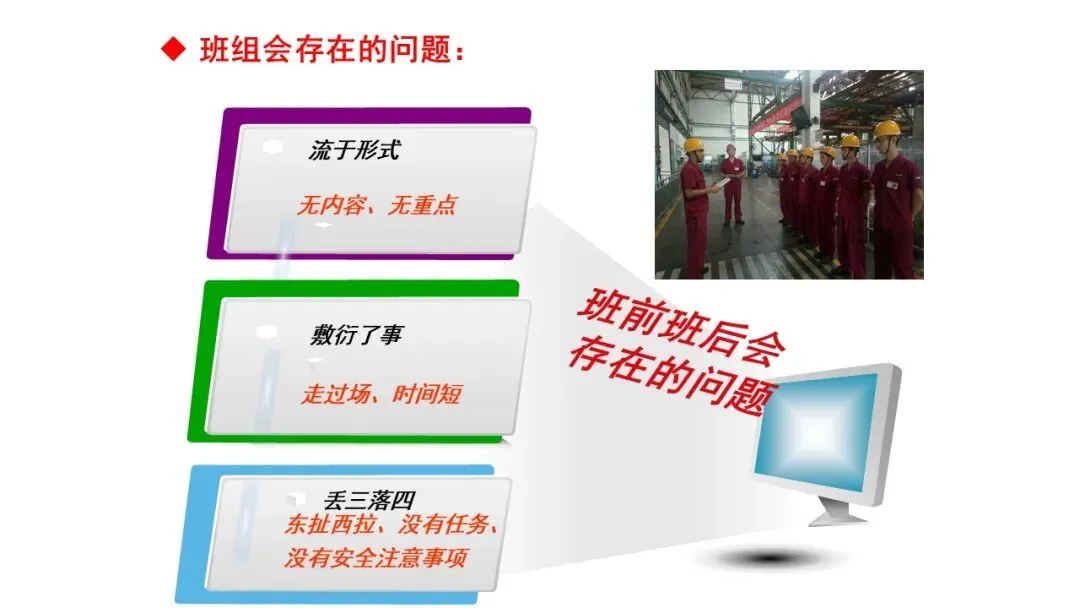 ◆ 班组会存在的问题：

流于形式

无内容、无重点

敷衍了事

走过场、时间短

丢三落四

东扯西拉、没有任务、没有安全注意事项

班前班后会存在的问题